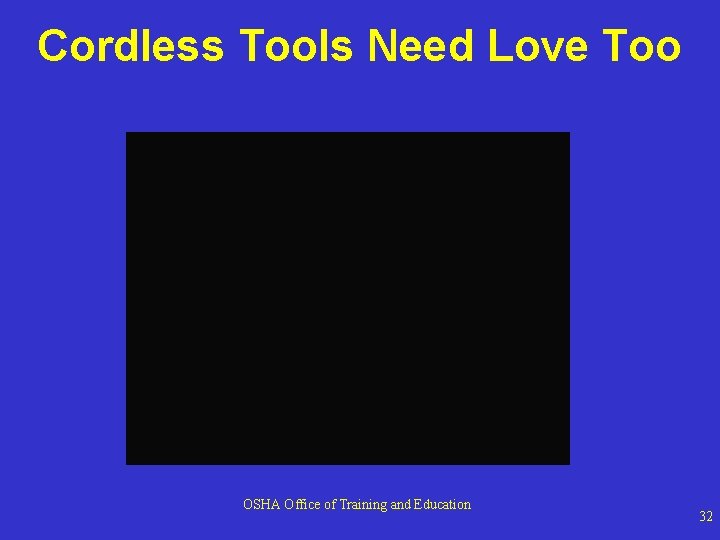 Cordless Tools Need Love Too

OSHA Office of Training and Education

32